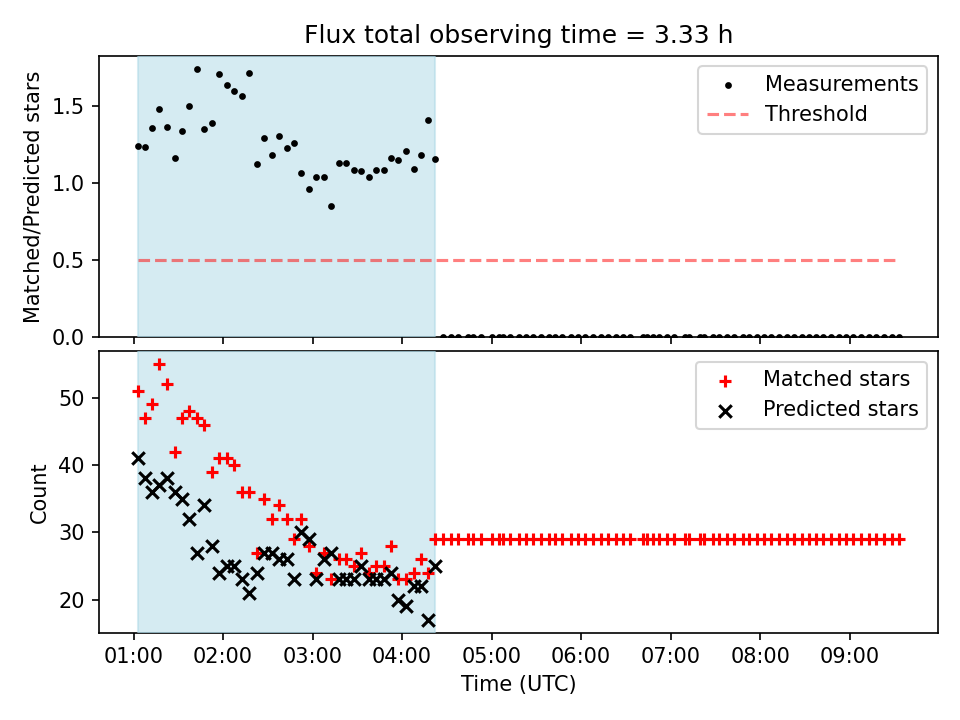 Flux total observing time = 3.33 h

Matched/Predicted stars

1.5
1.0
0.5
0.0

Measurements
Threshold

Count

50
40
30
20

Matched stars
Predicted stars

01:00
02:00
03:00
04:00
05:00
06:00
07:00
08:00
09:00

Time (UTC)